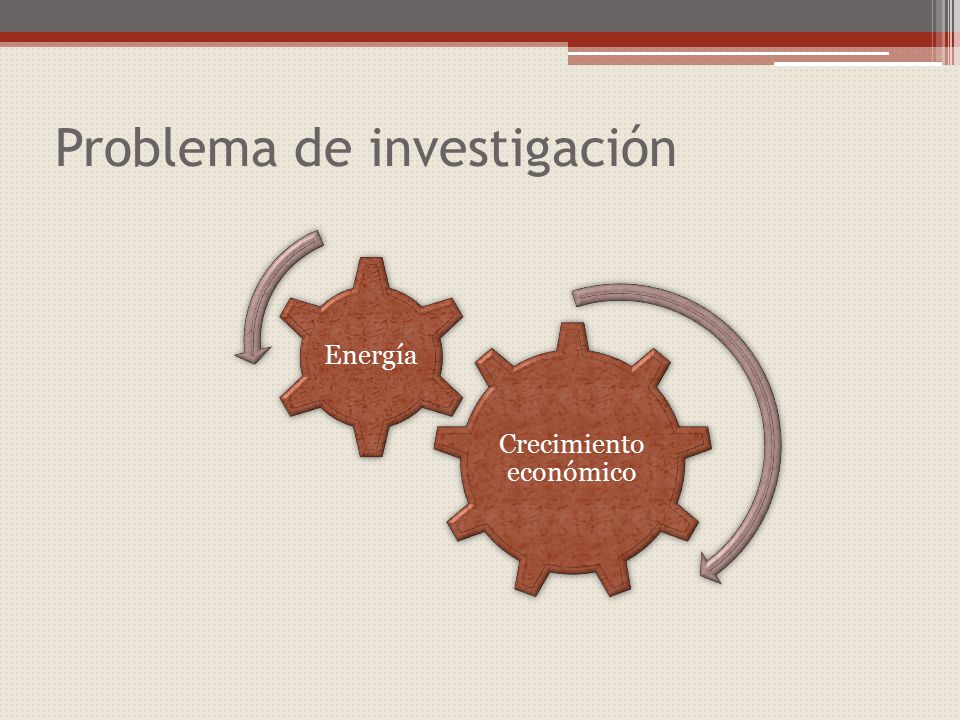 Problema de investigación

Energía

Crecimiento económico